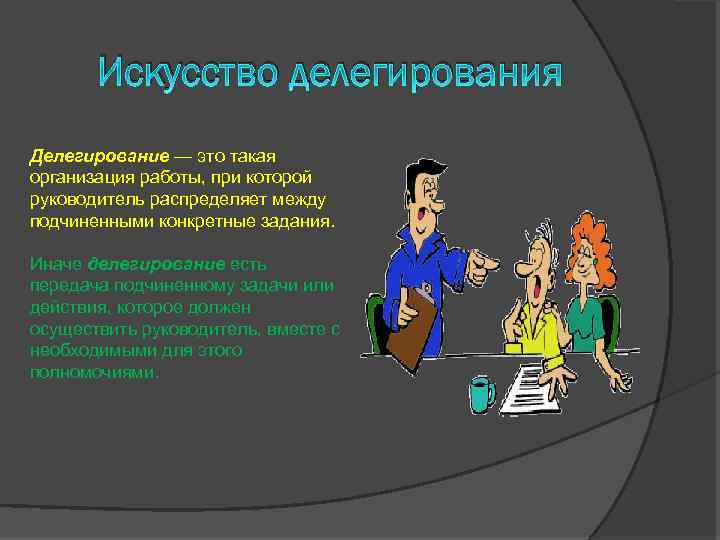 Искусство делегирования

Делегирование — это такая организация работы, при которой руководитель распределяет между подчиненными конкретные задания.

Иначе делегирование есть передача подчиненному задачи или действия, которое должен осуществить руководитель, вместе с необходимыми для этого полномочиями.